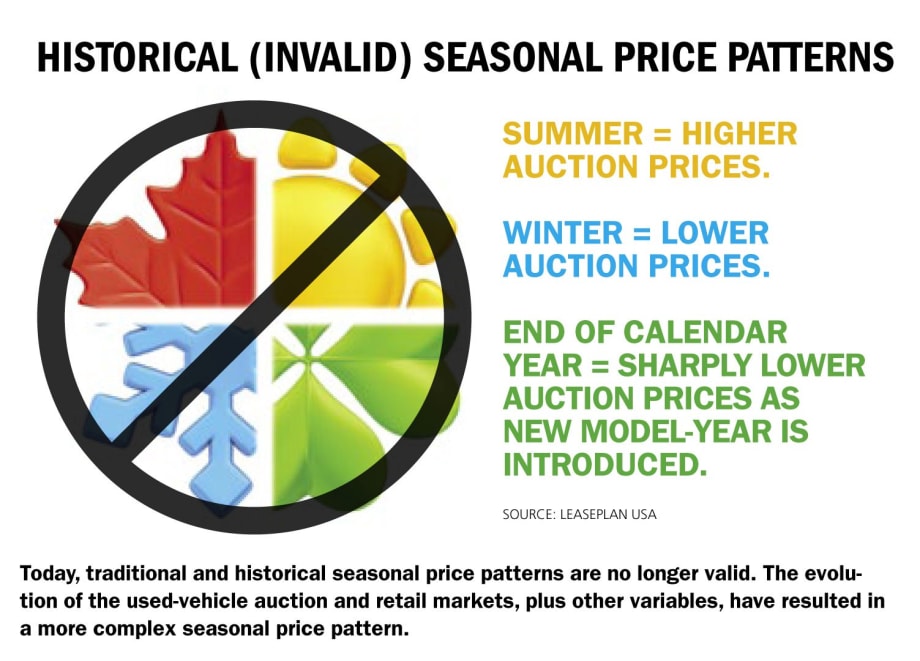 HISTORICAL (INVALID) SEASONAL PRICE PATTERNS

SUMMER = HIGHER AUCTION PRICES.

WINTER = LOWER AUCTION PRICES.

END OF CALENDAR YEAR = SHARPLY LOWER AUCTION PRICES AS NEW MODEL-YEAR IS INTRODUCED.

SOURCE: LEASEPLAN USA

Today, traditional and historical seasonal price patterns are no longer valid. The evolution of the used-vehicle auction and retail markets, plus other variables, have resulted in a more complex seasonal price pattern.